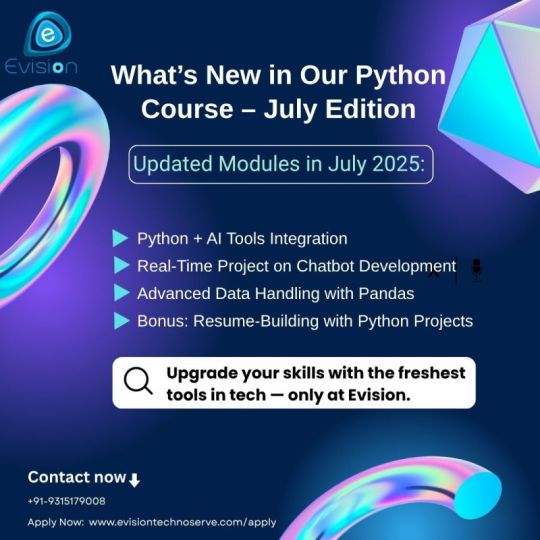 Evision

What's New in Our Python Course – July Edition

Updated Modules in July 2025:

Python + AI Tools Integration
Real-Time Project on Chatbot Development
Advanced Data Handling with Pandas
Bonus: Resume-Building with Python Projects

Upgrade your skills with the freshest tools in tech — only at Evision.

Contact now

+91-9315179008

Apply Now: www.evisiontechnoserve.com/apply